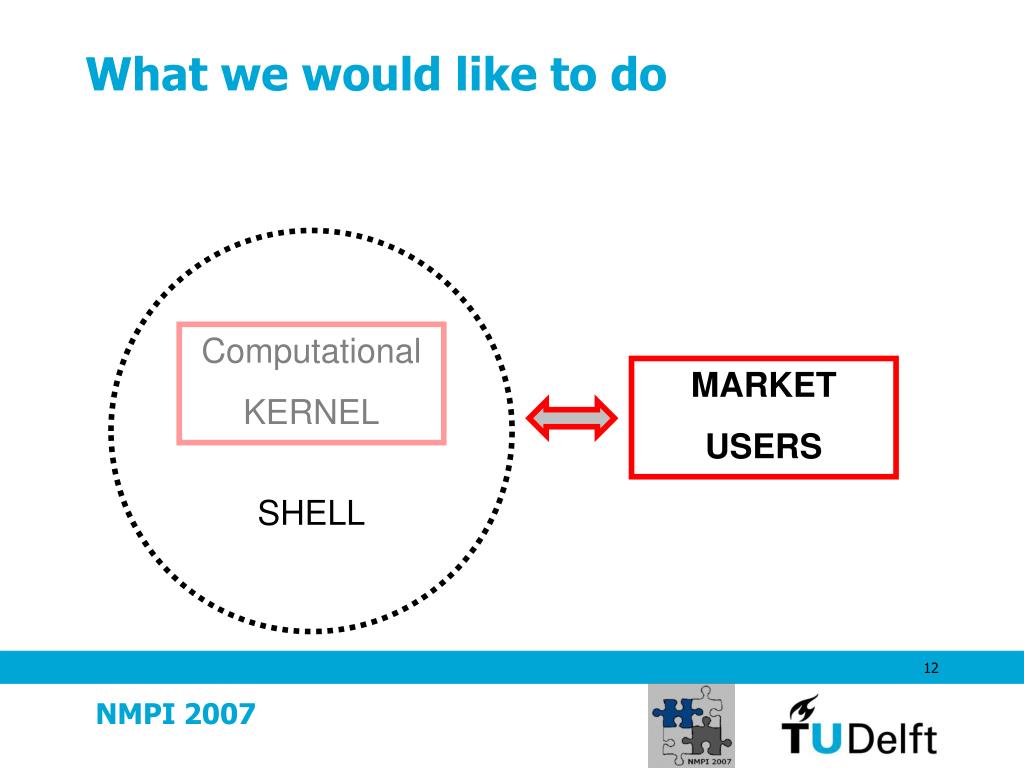 What we would like to do

Computational
KERNEL

SHELL

MARKET
USERS

12

NMPI 2007

NMPI 2007

TUDelft